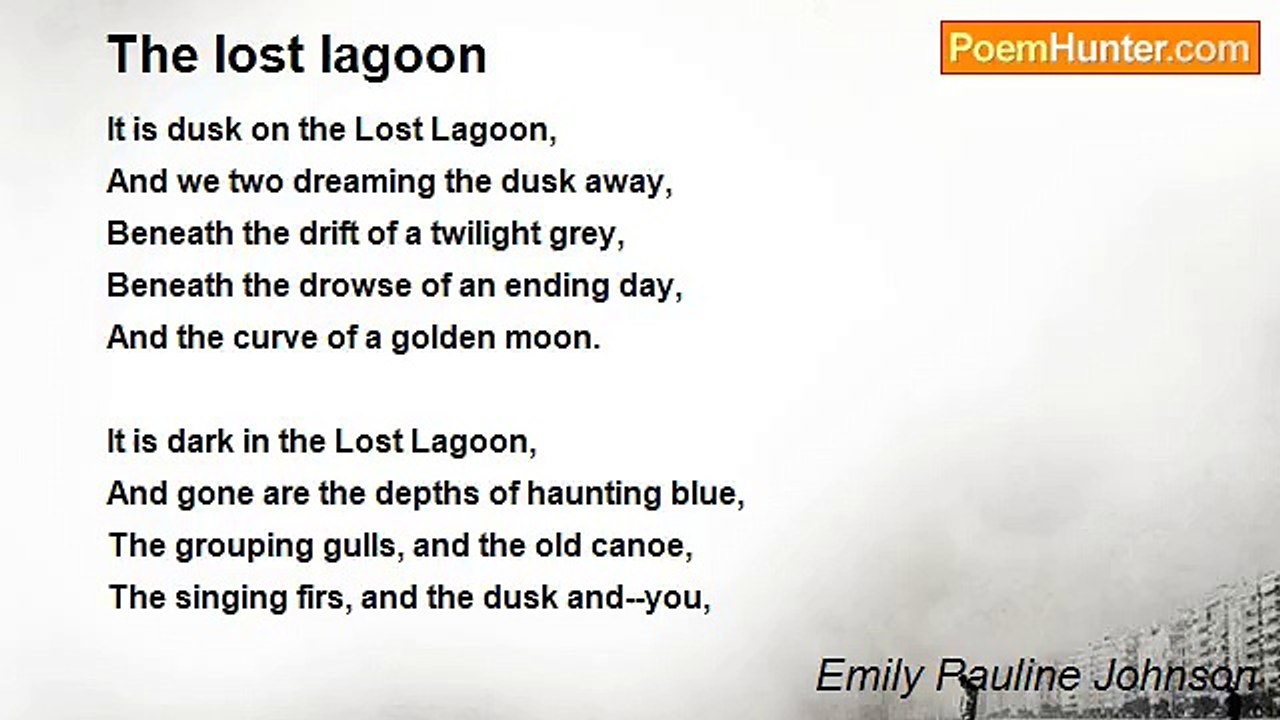 The lost lagoon

PoemHunter.com

It is dusk on the Lost Lagoon,
And we two dreaming the dusk away,
Beneath the drift of a twilight grey,
Beneath the drowse of an ending day,
And the curve of a golden moon.

It is dark in the Lost Lagoon,
And gone are the depths of haunting blue,
The grouping gulls, and the old canoe,
The singing firs, and the dusk and--you,

Emily Pauline Johnson